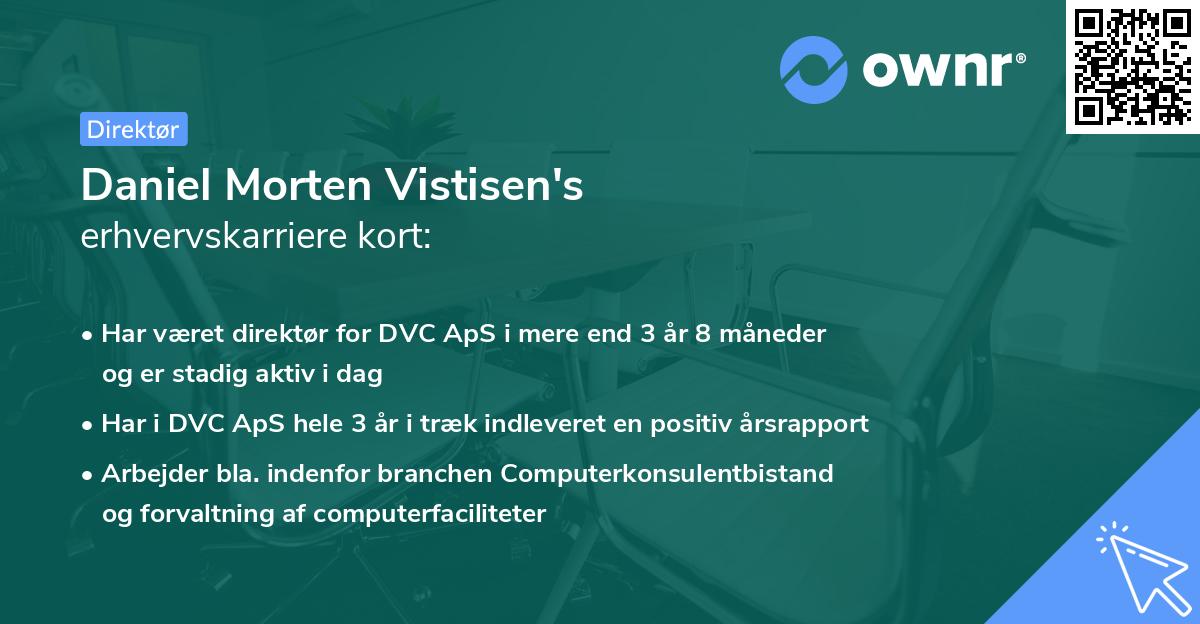 ownr®

Direktør

Daniel Morten Vistisen's
erhvervskarriere kort:

• Har været direktør for DVC ApS i mere end 3 år 8 måneder og er stadig aktiv i dag
• Har i DVC ApS hele 3 år i træk indleveret en positiv årsrapport
• Arbejder bla. indenfor branchen Computerkonsulentbistand og forvaltning af computerfaciliteter